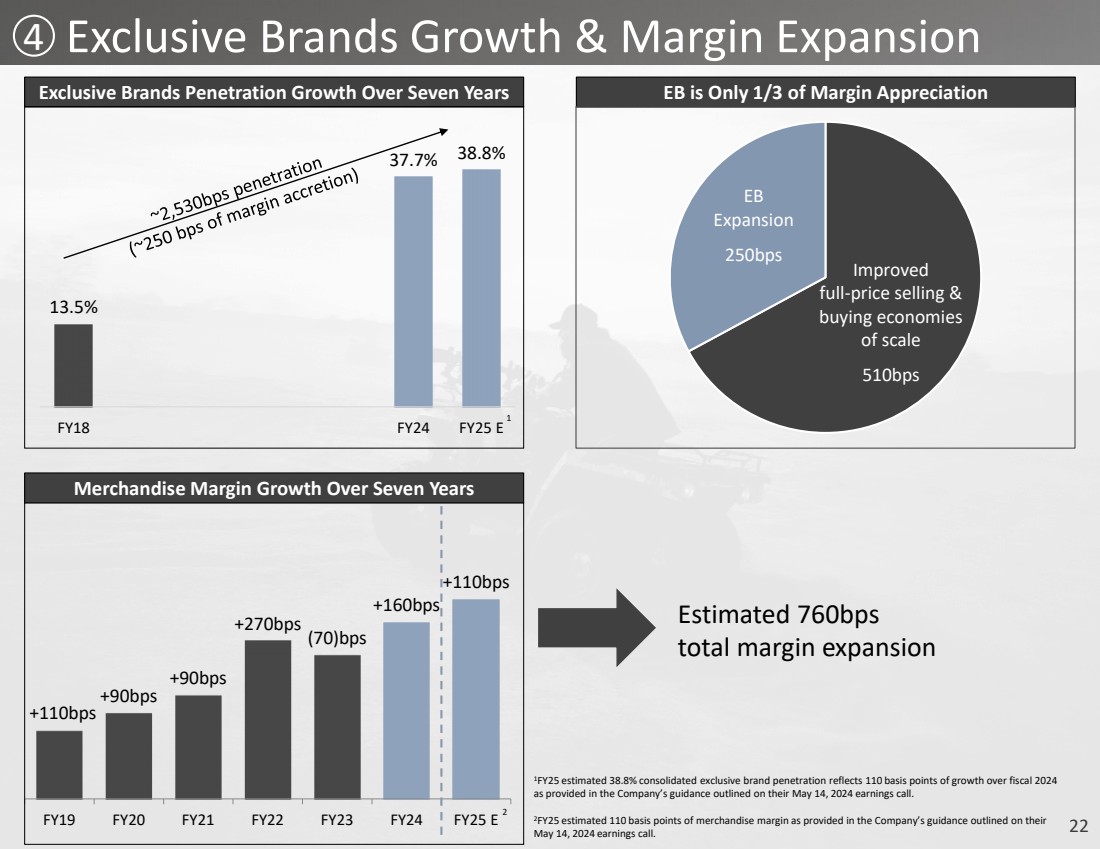 ④ Exclusive Brands Growth & Margin Expansion

Exclusive Brands Penetration Growth Over Seven Years

~2,530bps penetration
(~250 bps of margin accretion)

13.5%
37.7%
38.8%

FY18
FY24
FY25 E $^1$

EB is Only 1/3 of Margin Appreciation

EB Expansion
250bps

Improved full-price selling & buying economies of scale
510bps

Merchandise Margin Growth Over Seven Years

+110bps
+90bps
+90bps
+270bps
(70)bps
+160bps
+110bps

FY19
FY20
FY21
FY22
FY23
FY24
FY25 E $^2$

Estimated 760bps total margin expansion

$^1$FY25 estimated 38.8% consolidated exclusive brand penetration reflects 110 basis points of growth over fiscal 2024 as provided in the Company's guidance outlined on their May 14, 2024 earnings call.

$^2$FY25 estimated 110 basis points of merchandise margin as provided in the Company's guidance outlined on their May 14, 2024 earnings call.

22